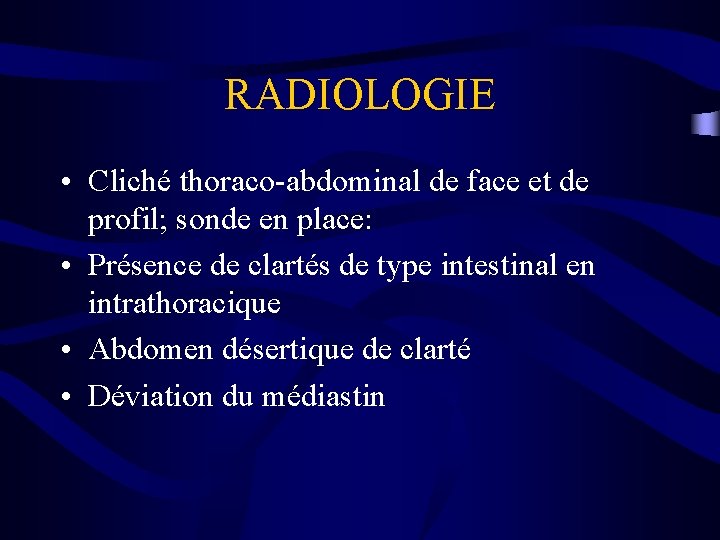 RADIOLOGIE

• Cliché thoraco-abdominal de face et de profil; sonde en place:
• Présence de clartés de type intestinal en intrathoracique
• Abdomen désertique de clarté
• Déviation du médiastin